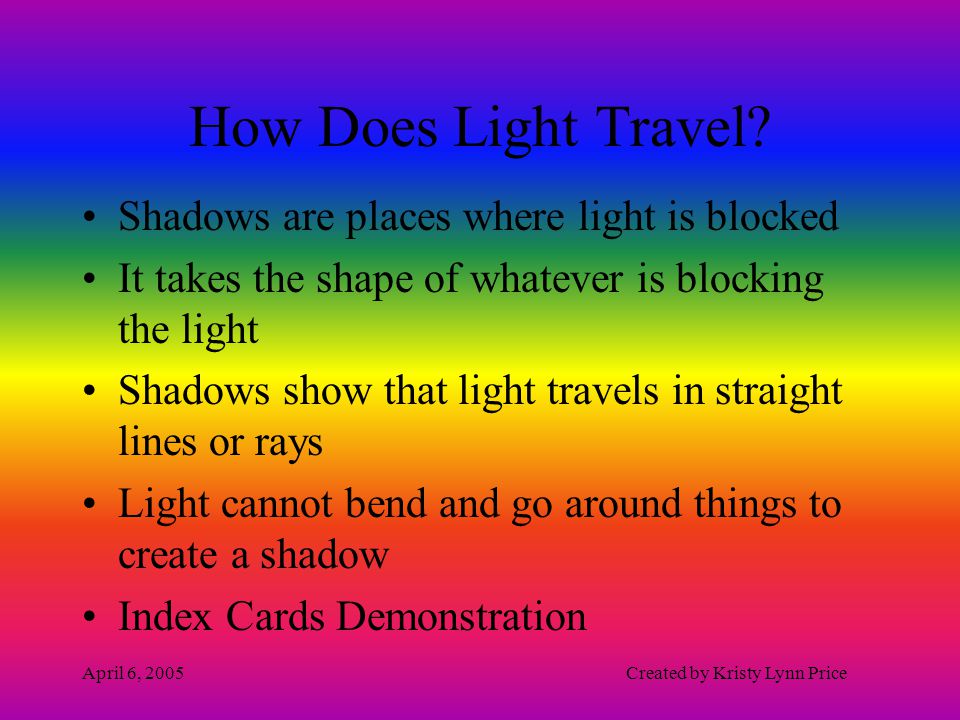 How Does Light Travel?

• Shadows are places where light is blocked
• It takes the shape of whatever is blocking the light
• Shadows show that light travels in straight lines or rays
• Light cannot bend and go around things to create a shadow
• Index Cards Demonstration

April 6, 2005

Created by Kristy Lynn Price